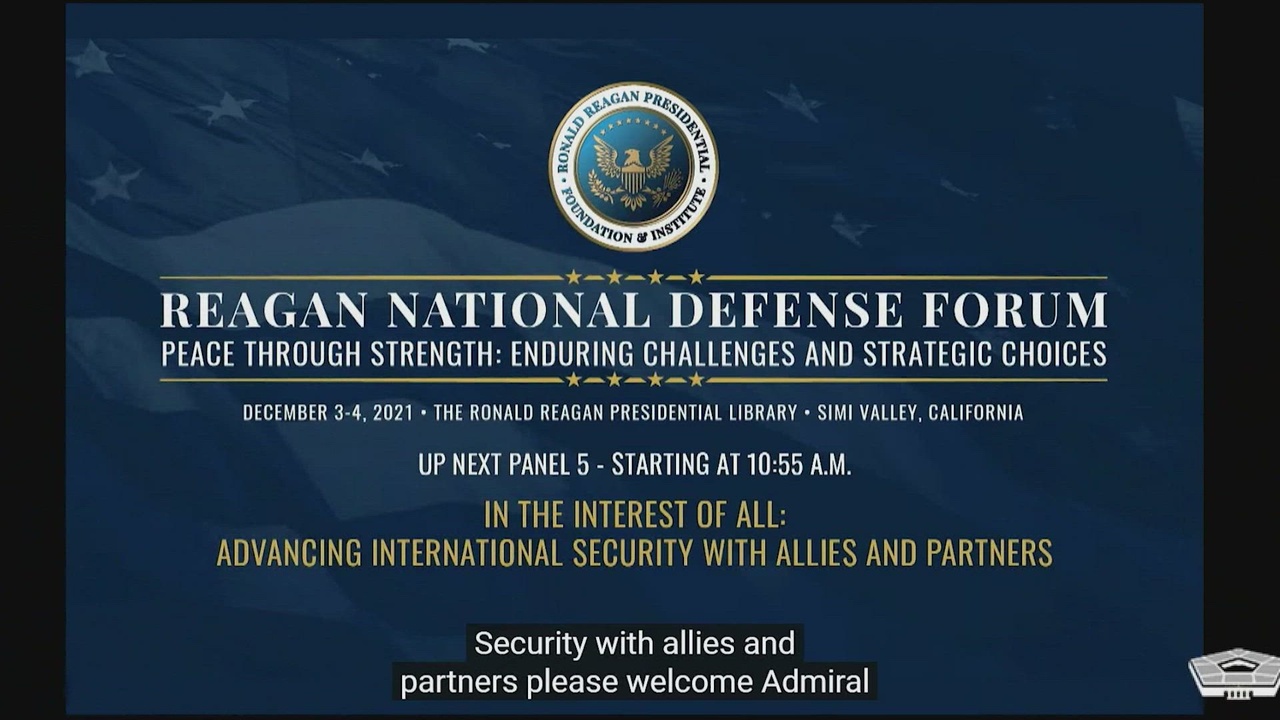 RONALD REAGAN PRESIDENTIAL FOUNDATION & INSTITUTE

REAGAN NATIONAL DEFENSE FORUM
PEACE THROUGH STRENGTH: ENDURING CHALLENGES AND STRATEGIC CHOICES

DECEMBER 3-4, 2021 • THE RONALD REAGAN PRESIDENTIAL LIBRARY • SIMI VALLEY, CALIFORNIA

UP NEXT PANEL 5 - STARTING AT 10:55 A.M.

IN THE INTEREST OF ALL:
ADVANCING INTERNATIONAL SECURITY WITH ALLIES AND PARTNERS

Security with allies and partners please welcome Admiral